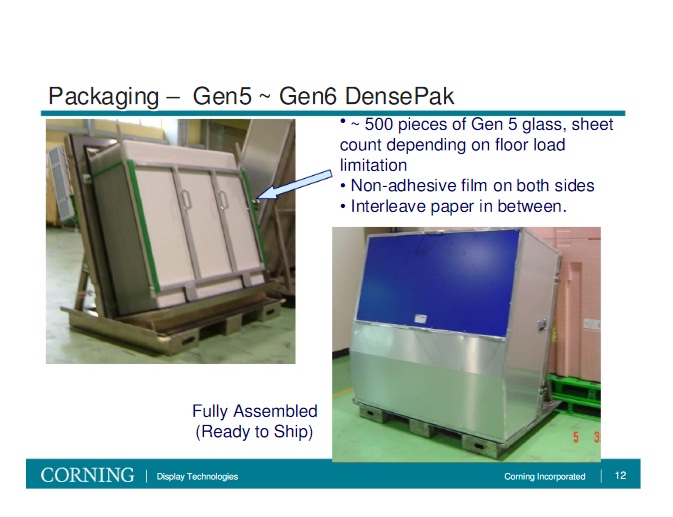 Packaging – Gen5 ~ Gen6 DensePak

• ~ 500 pieces of Gen 5 glass, sheet count depending on floor load limitation
• Non-adhesive film on both sides
• Interleave paper in between.

Fully Assembled
(Ready to Ship)

5 3

CORNING | Display Technologies

Corning Incorporated | 12